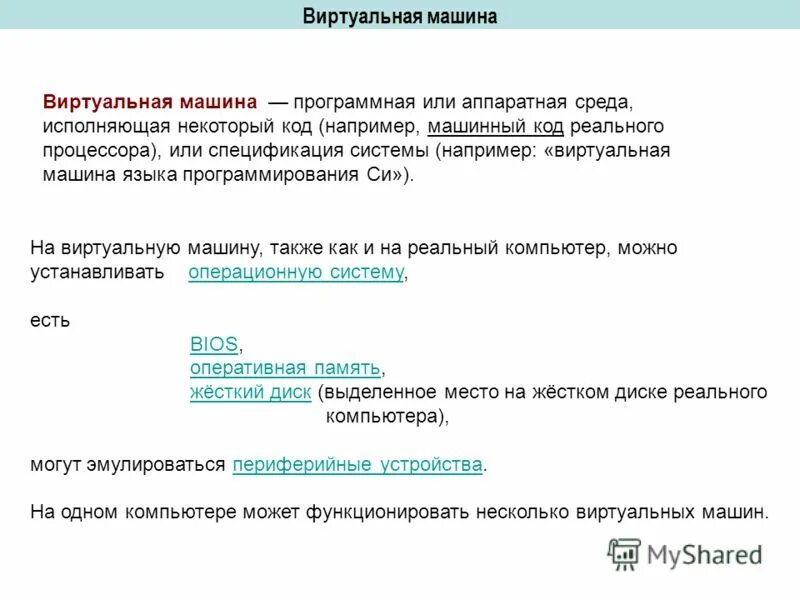 Виртуальная машина

Виртуальная машина — программная или аппаратная среда, исполняющая некоторый код (например, машинный код реального процессора), или спецификация системы (например: «виртуальная машина языка программирования Си»).

На виртуальную машину, также как и на реальный компьютер, можно устанавливать операционную систему,

есть

BIOS,
оперативная память,
жёсткий диск (выделенное место на жёстком диске реального компьютера),

могут эмулироваться периферийные устройства.

На одном компьютере может функционировать несколько виртуальных машин.

MyShared